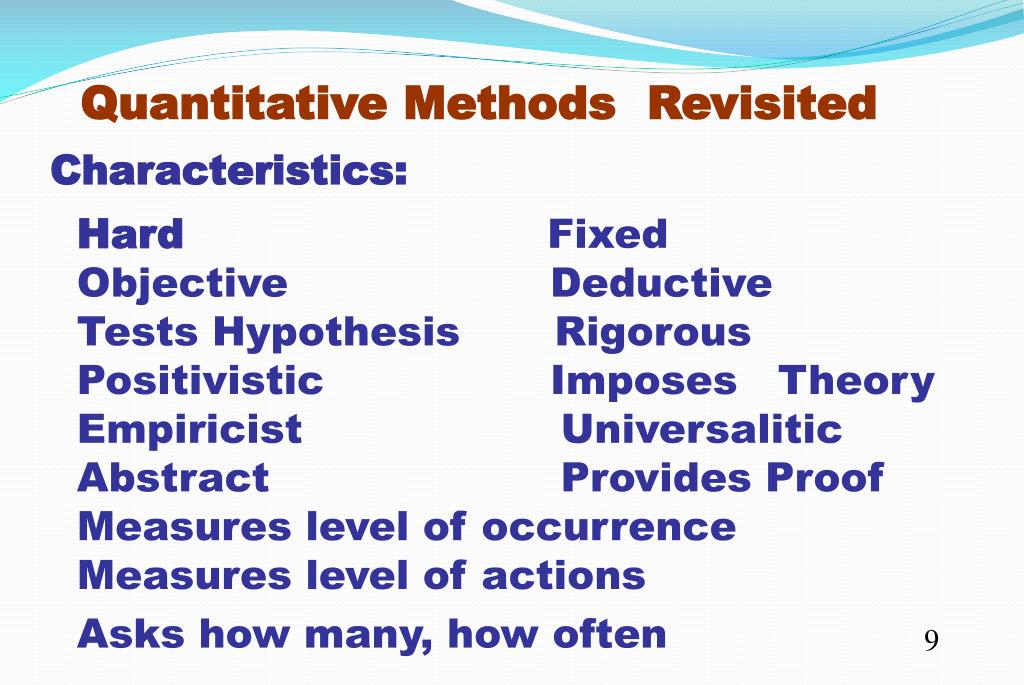 Quantitative Methods Revisited

Characteristics:

Hard
Objective
Tests Hypothesis
Positivistic
Empiricist
Abstract

Fixed
Deductive
Rigorous
Imposes Theory
Universalitic
Provides Proof

Measures level of occurrence
Measures level of actions
Asks how many, how often

9